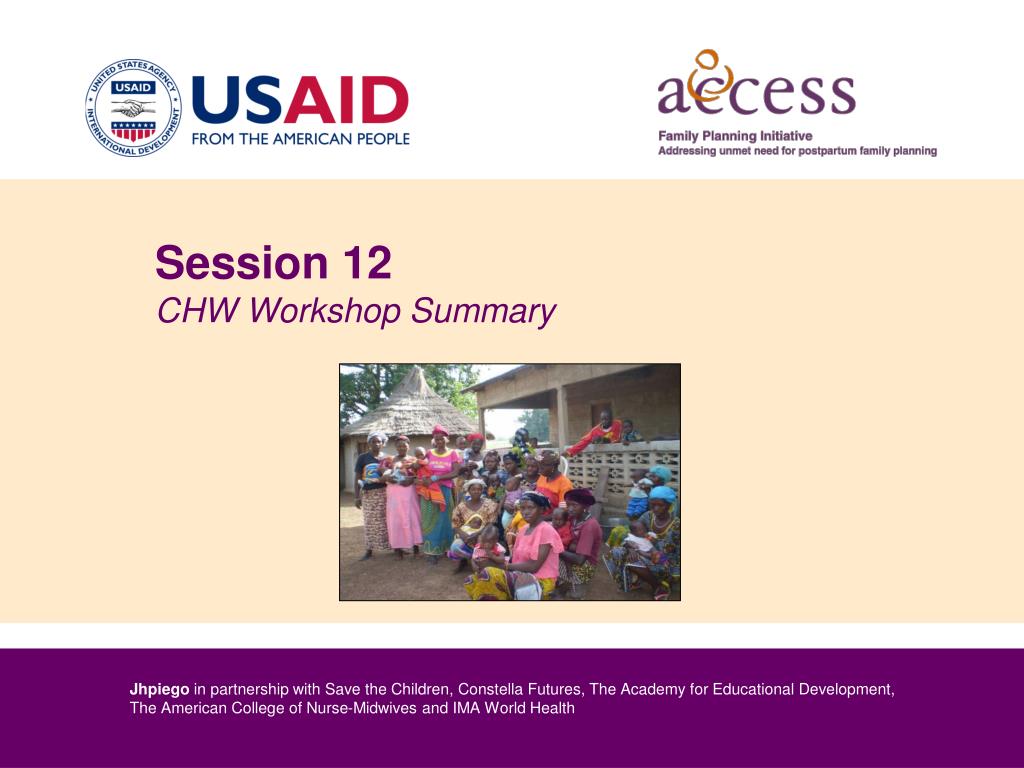 UNITED STATES AGENCY INTERNATIONAL DEVELOPMENT
USAID

USAID
FROM THE AMERICAN PEOPLE

access
Family Planning Initiative
Addressing unmet need for postpartum family planning

Session 12
CHW Workshop Summary

Jhpiego in partnership with Save the Children, Constella Futures, The Academy for Educational Development, The American College of Nurse-Midwives and IMA World Health